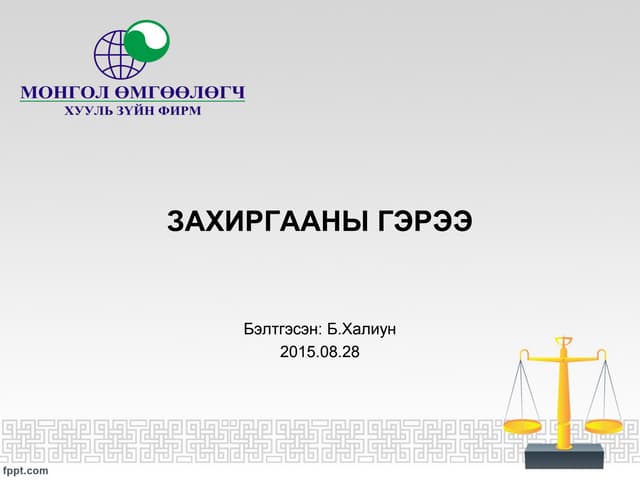 МОНГОЛ ӨМГӨӨЛӨГЧ
ХУУЛЬ ЗҮЙН ФИРМ

ЗАХИРГААНЫ ГЭРЭЭ

Бэлтгэсэн: Б.Халиун
2015.08.28

fppt.com